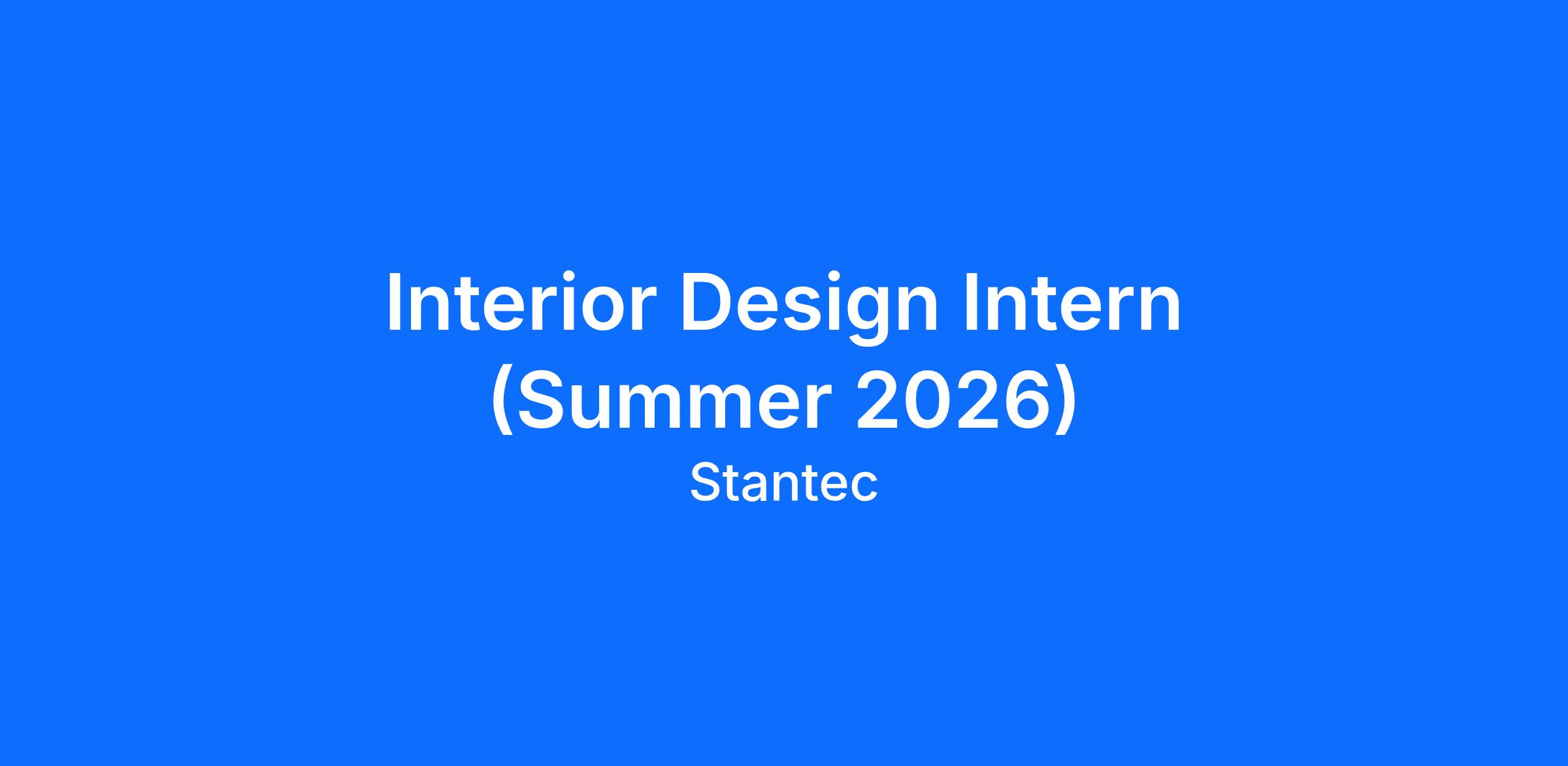 Interior Design Intern (Summer 2026)

Stantec